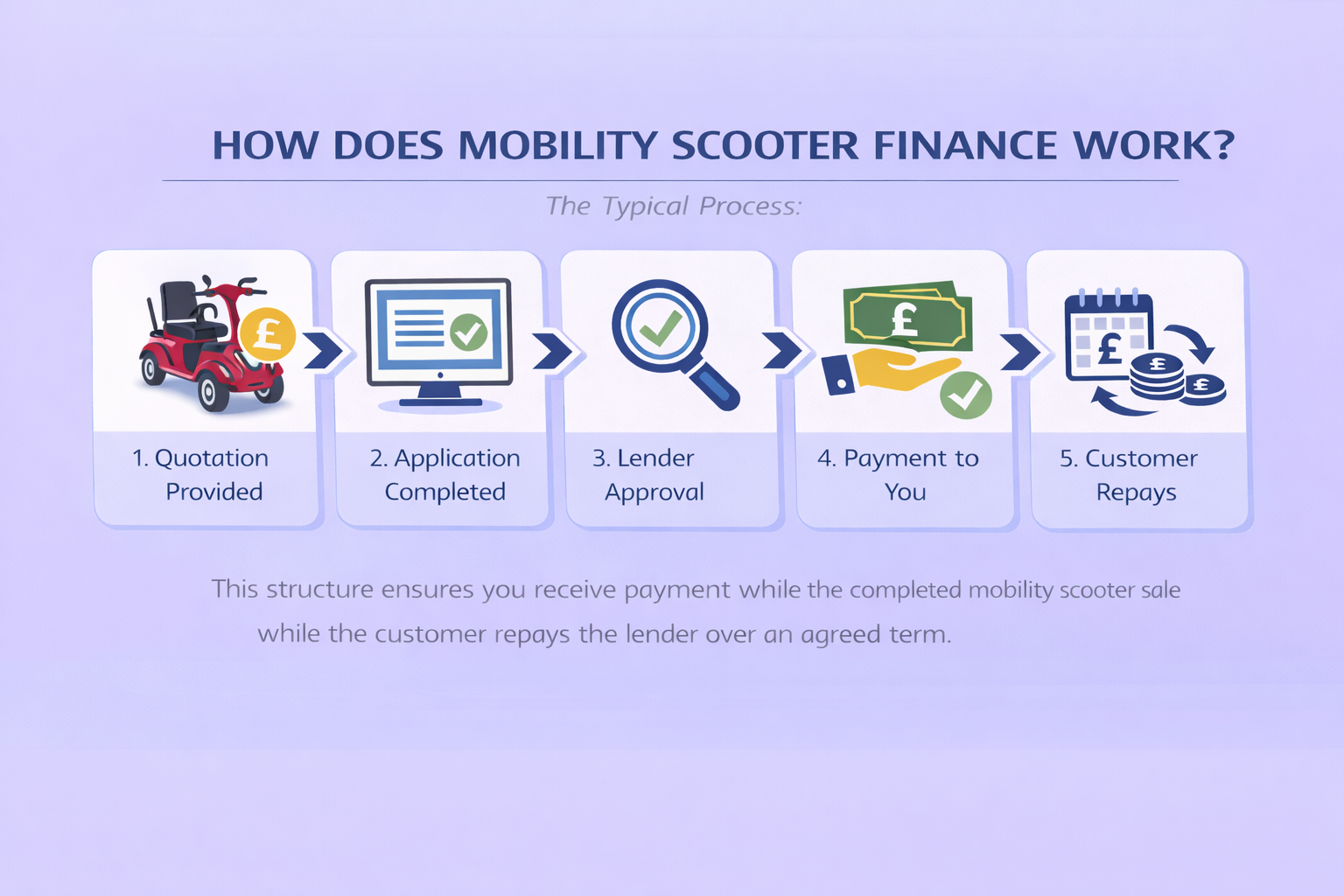 HOW DOES MOBILITY SCOOTER FINANCE WORK?

The Typical Process:

£

1. Quotation Provided

2. Application Completed

3. Lender Approval

£

4. Payment to You

£

£

£

5. Customer Repays

This structure ensures you receive payment while the completed mobility scooter sale while the customer repays the lender over an agreed term.